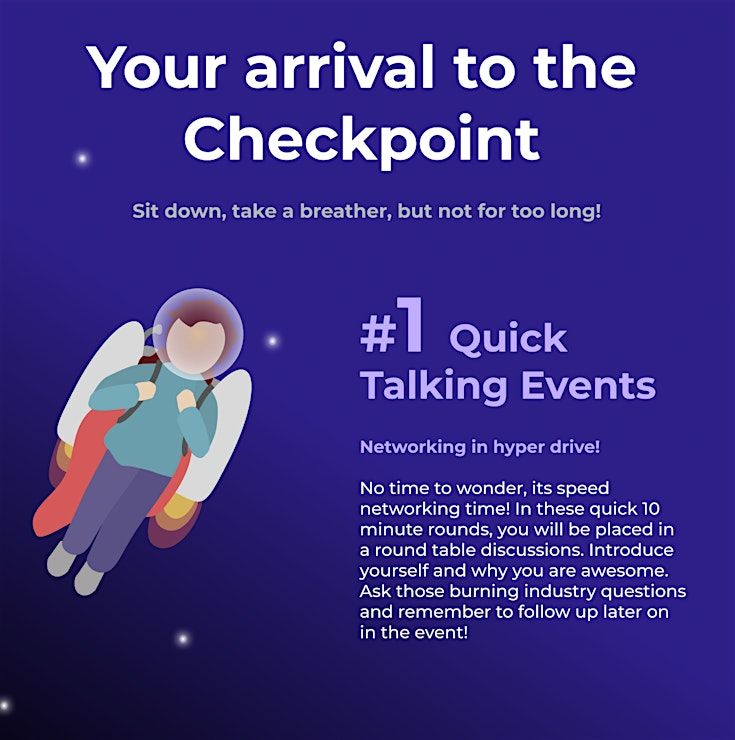 Your arrival to the Checkpoint

Sit down, take a breather, but not for too long!

#1 Quick Talking Events

Networking in hyper drive!

No time to wonder, its speed networking time! In these quick 10 minute rounds, you will be placed in a round table discussions. Introduce yourself and why you are awesome. Ask those burning industry questions and remember to follow up later on in the event!